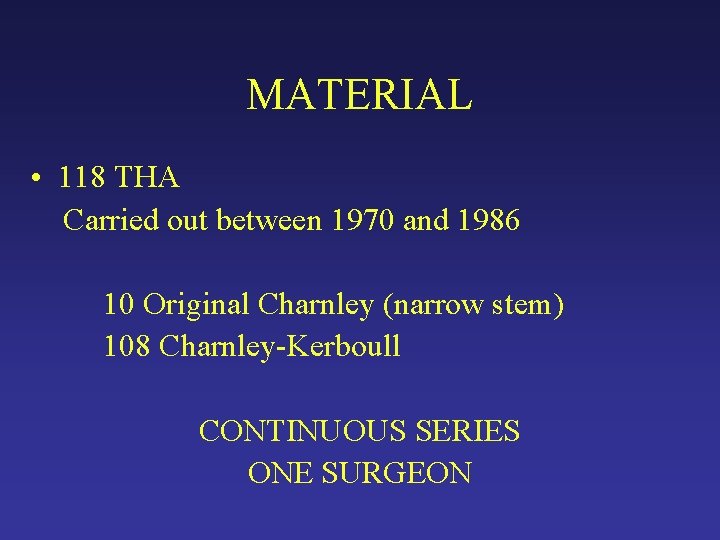 MATERIAL

• 118 THA
Carried out between 1970 and 1986

10 Original Charnley (narrow stem)
108 Charnley-Kerboull

CONTINUOUS SERIES
ONE SURGEON